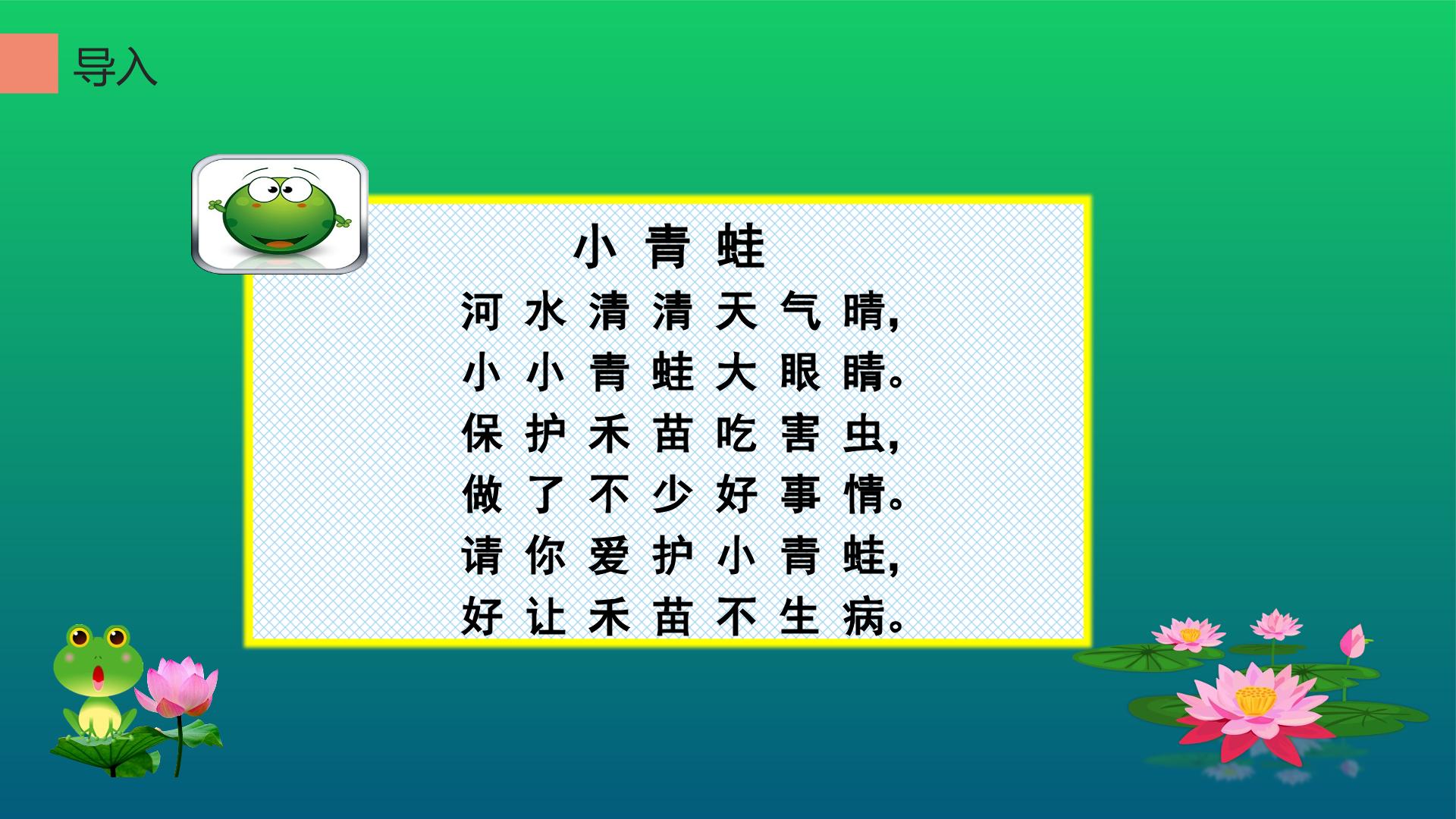 导入

小青蛙

河水清清天气晴,
小小青蛙大眼睛。
保护禾苗吃害虫,
做了不少好事情。
请你爱护小青蛙,
好让禾苗不生病。